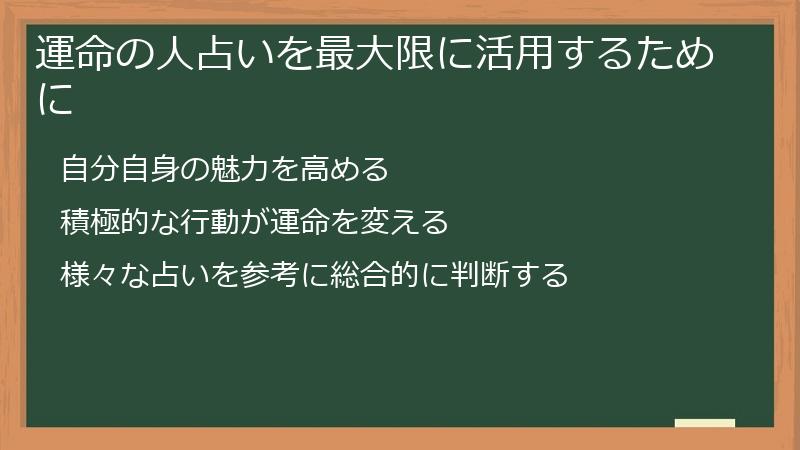 運命の人占いを最大限に活用するために

自分自身の魅力を高める

積極的な行動が運命を変える

様々な占いを参考に総合的に判断する